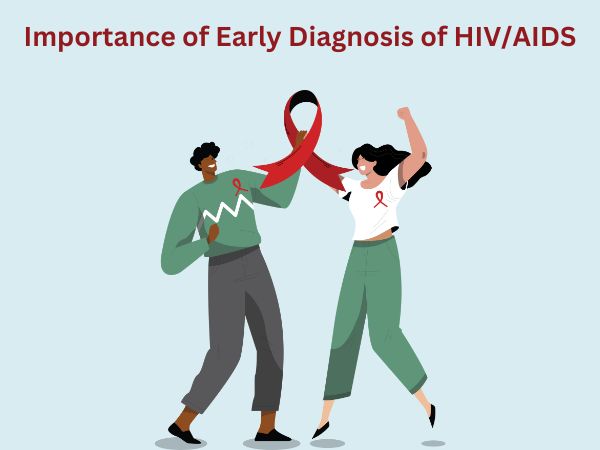 Importance of Early Diagnosis of HIV/AIDS